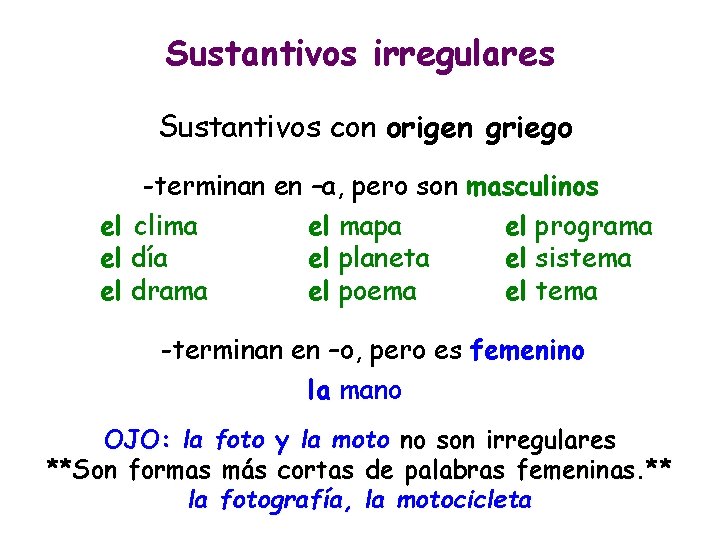 Sustantivos irregulares

Sustantivos con origen griego

-terminan en –a, pero son masculinos

el clima
el día
el drama

el mapa
el planeta
el poema

el programa
el sistema
el tema

-terminan en –o, pero es femenino

la mano

OJO: la foto y la moto no son irregulares
**Son formas más cortas de palabras femeninas.**
la fotografía, la motocicleta